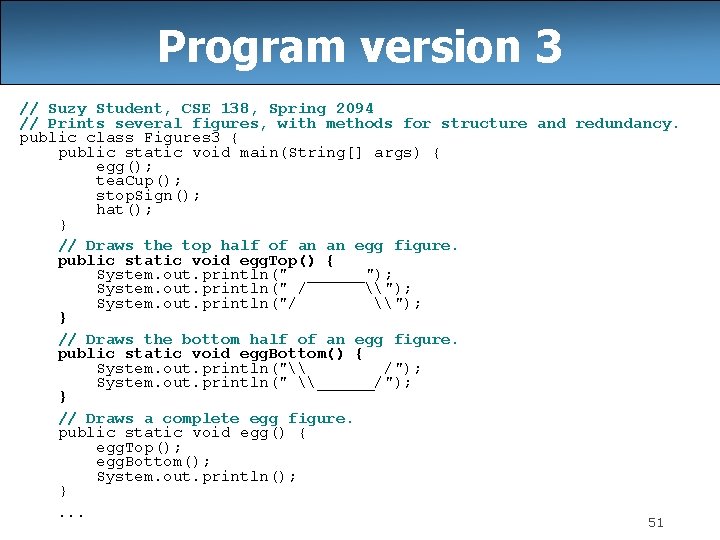 Program version 3

// Suzy Student, CSE 138, Spring 2094
// Prints several figures, with methods for structure and redundancy.
public class Figures3 {
    public static void main(String[] args) {
        egg();
        teaCup();
        stopSign();
        hat();
    }

    // Draws the top half of an an egg figure.
    public static void eggTop() {
        System.out.println("  ______");
        System.out.println(" /      \\");
        System.out.println("/        \\");
    }

    // Draws the bottom half of an egg figure.
    public static void eggBottom() {
        System.out.println("\\        /");
        System.out.println(" \\______/");
    }

    // Draws a complete egg figure.
    public static void egg() {
        eggTop();
        eggBottom();
        System.out.println();
    }

    ...

51